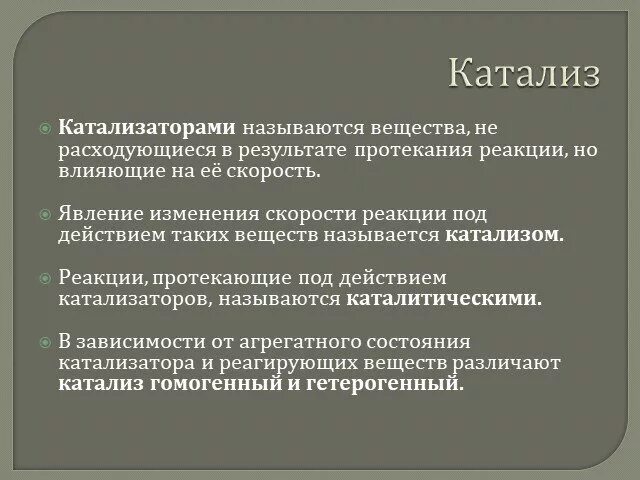 Катализ

Катализаторами называются вещества, не расходующиеся в результате протекания реакции, но влияющие на её скорость.

Явление изменения скорости реакции под действием таких веществ называется катализом.

Реакции, протекающие под действием катализаторов, называются каталитическими.

В зависимости от агрегатного состояния катализатора и реагирующих веществ различают катализ гомогенный и гетерогенный.